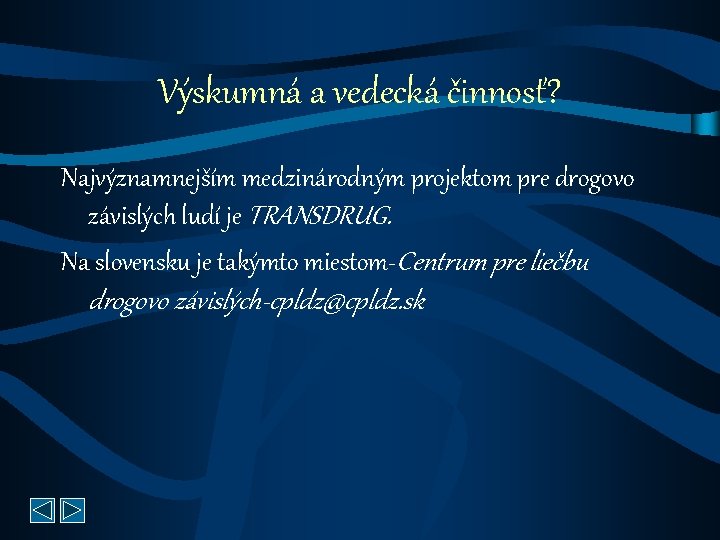 Výskumná a vedecká činnosť?

Najvýznamnejším medzinárodným projektom pre drogovo závislých ludí je TRANSDRUG.

Na slovensku je takýmto miestom-Centrum pre liečbu drogovo závislých-cpldz@cpldz.sk